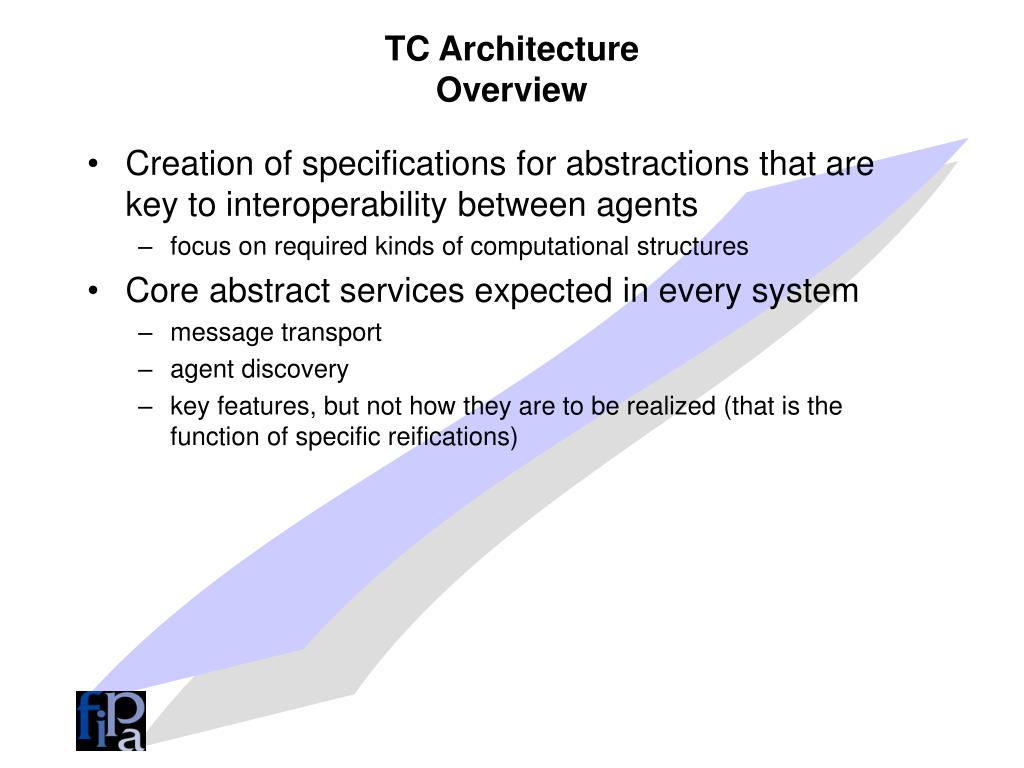 TC Architecture
Overview

• Creation of specifications for abstractions that are key to interoperability between agents
– focus on required kinds of computational structures
• Core abstract services expected in every system
– message transport
– agent discovery
– key features, but not how they are to be realized (that is the function of specific reifications)

fipa